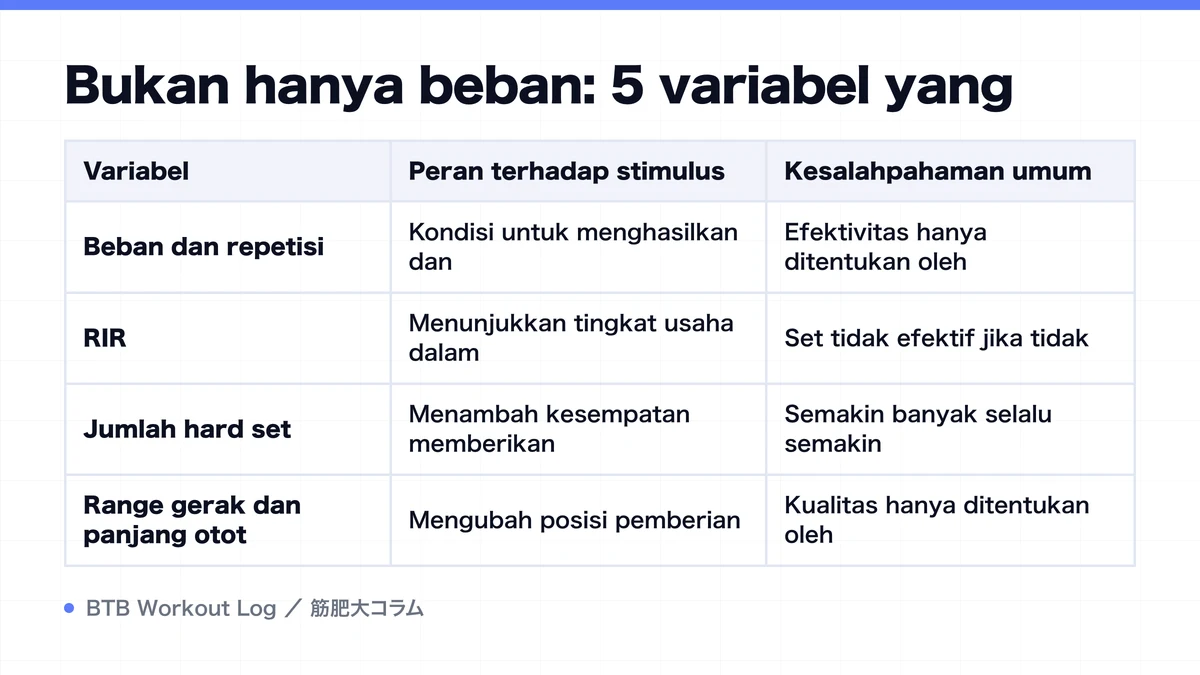 Bukan hanya beban: 5 variabel yang

| Variabel | Peran terhadap stimulus | Kesalahpahaman umum |
|---|---|---|
| Beban dan repetisi | Kondisi untuk menghasilkan dan | Efektivitas hanya ditentukan oleh |
| RIR | Menunjukkan tingkat usaha dalam | Set tidak efektif jika tidak |
| Jumlah hard set | Menambah kesempatan memberikan | Semakin banyak selalu semakin |
| Range gerak dan panjang otot | Mengubah posisi pemberian | Kualitas hanya ditentukan oleh |

BTB Workout Log ／ 筋肥大コラム